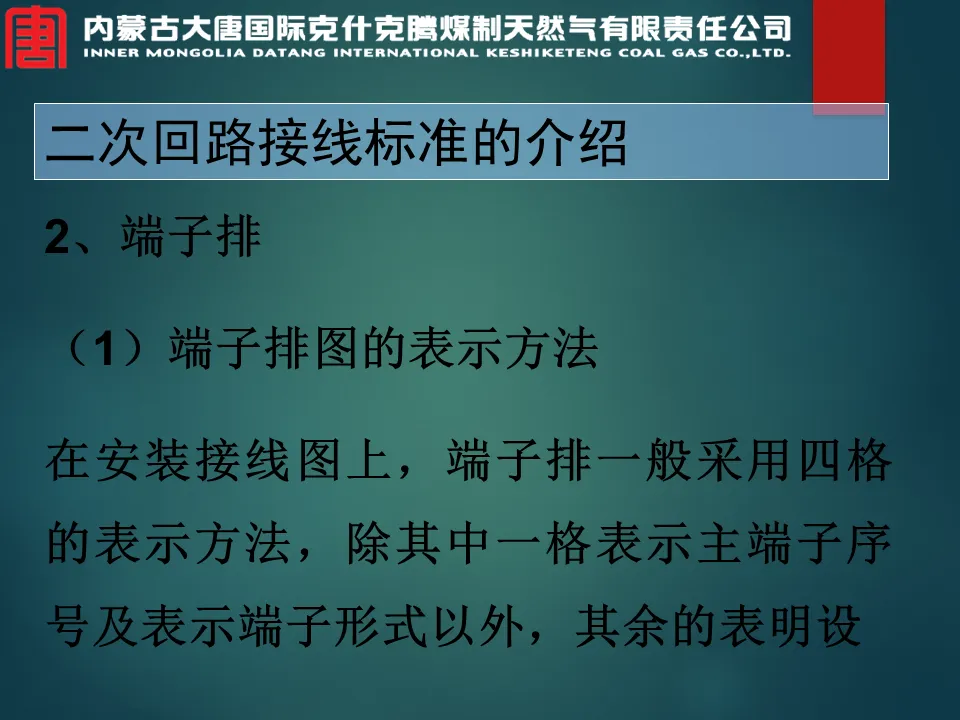 唐

内蒙古大唐国际克什克腾煤制天然气有限责任公司
INNER MONGOLIA DATANG INTERNATIONAL KESHIKETENG COAL GAS CO.,LTD.

二次回路接线标准的介绍

2、端子排

（1）端子排图的表示方法

在安装接线图上，端子排一般采用四格的表示方法，除其中一格表示主端子序号及表示端子形式以外，其余的表明设